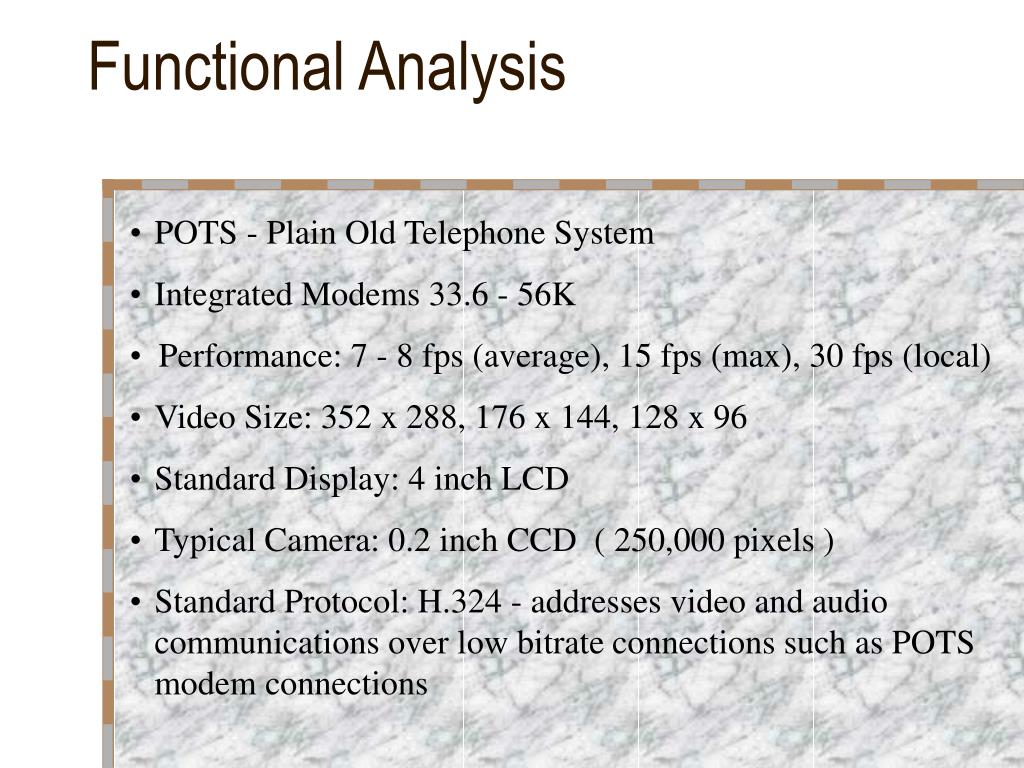 Functional Analysis

• POTS - Plain Old Telephone System

• Integrated Modems 33.6 - 56K

• Performance: 7 - 8 fps (average), 15 fps (max), 30 fps (local)

• Video Size: 352 x 288, 176 x 144, 128 x 96

• Standard Display: 4 inch LCD

• Typical Camera: 0.2 inch CCD ( 250,000 pixels )

• Standard Protocol: H.324 - addresses video and audio communications over low bitrate connections such as POTS modem connections